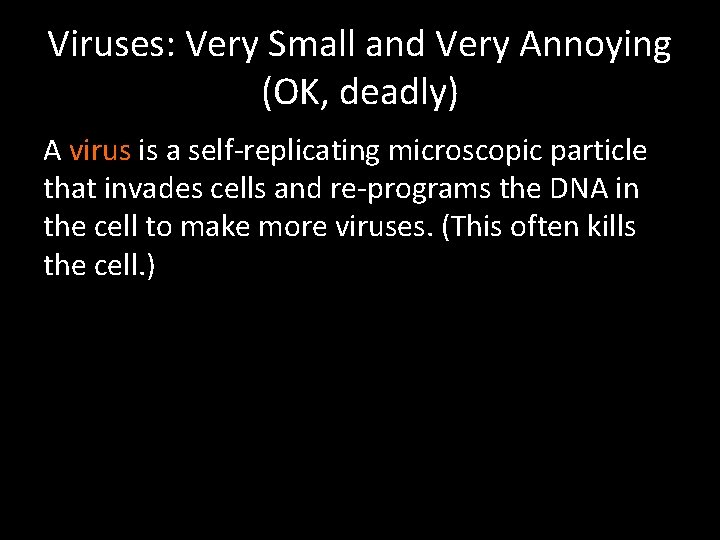 Viruses: Very Small and Very Annoying (OK, deadly)

A virus is a self-replicating microscopic particle that invades cells and re-programs the DNA in the cell to make more viruses. (This often kills the cell.)